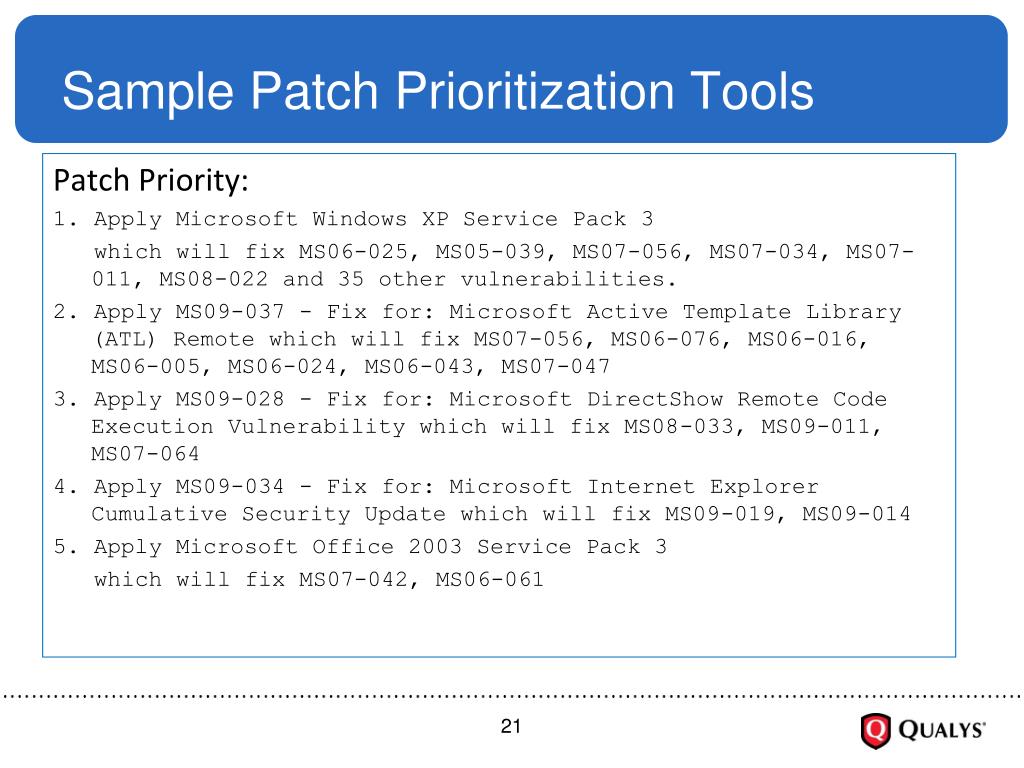 Sample Patch Prioritization Tools

Patch Priority:

1. Apply Microsoft Windows XP Service Pack 3

which will fix MS06-025, MS05-039, MS07-056, MS07-034, MS07-011, MS08-022 and 35 other vulnerabilities.

2. Apply MS09-037 - Fix for: Microsoft Active Template Library (ATL) Remote which will fix MS07-056, MS06-076, MS06-016, MS06-005, MS06-024, MS06-043, MS07-047

3. Apply MS09-028 - Fix for: Microsoft DirectShow Remote Code Execution Vulnerability which will fix MS08-033, MS09-011, MS07-064

4. Apply MS09-034 - Fix for: Microsoft Internet Explorer Cumulative Security Update which will fix MS09-019, MS09-014

5. Apply Microsoft Office 2003 Service Pack 3

which will fix MS07-042, MS06-061

21

QUALYS®